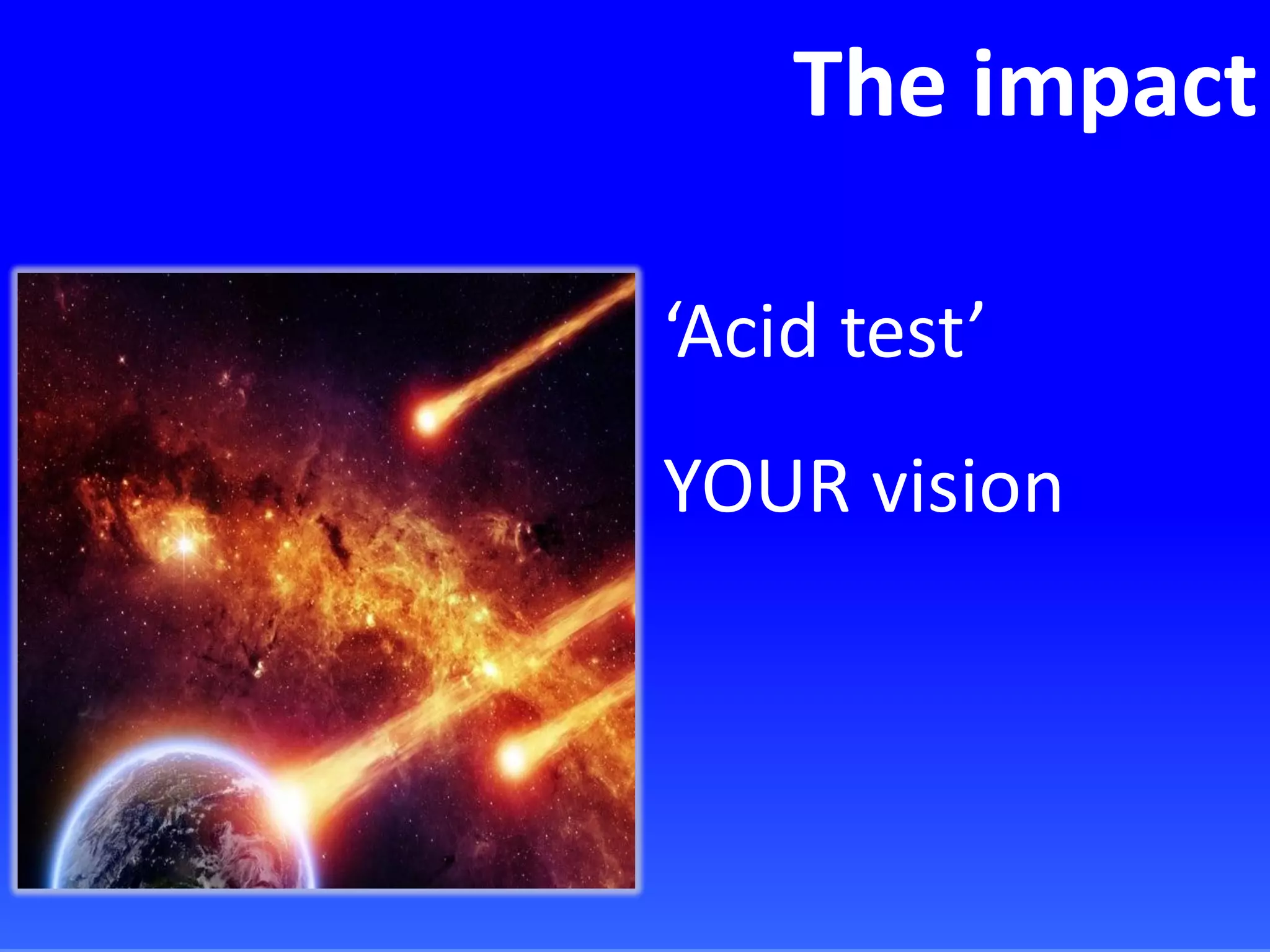 The impact

‘Acid test’

YOUR vision